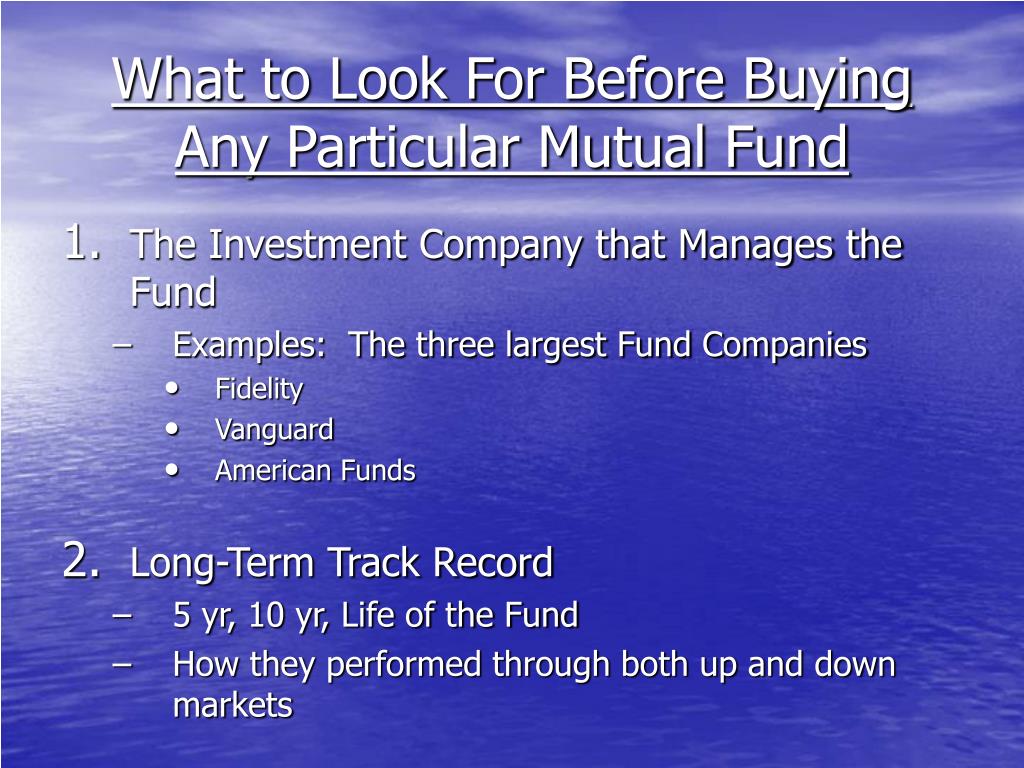 What to Look For Before Buying Any Particular Mutual Fund

1. The Investment Company that Manages the Fund
– Examples: The three largest Fund Companies
• Fidelity
• Vanguard
• American Funds

2. Long-Term Track Record
– 5 yr, 10 yr, Life of the Fund
– How they performed through both up and down markets